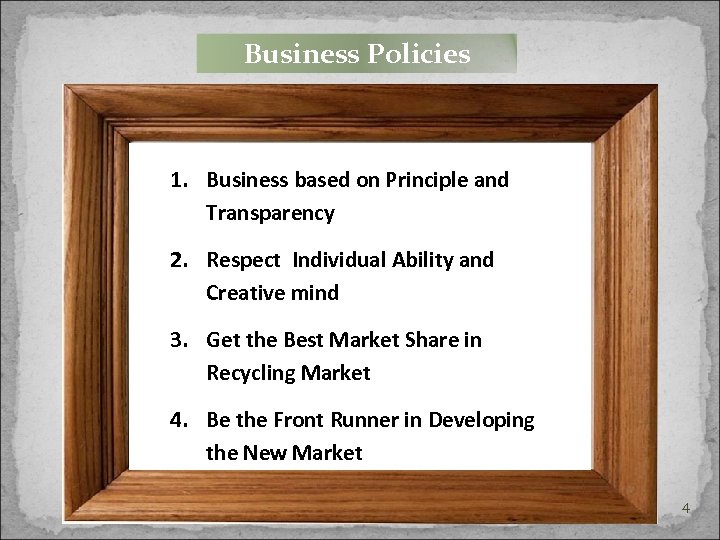 Business Policies

1. Business based on Principle and Transparency

2. Respect Individual Ability and Creative mind

3. Get the Best Market Share in Recycling Market

4. Be the Front Runner in Developing the New Market

4